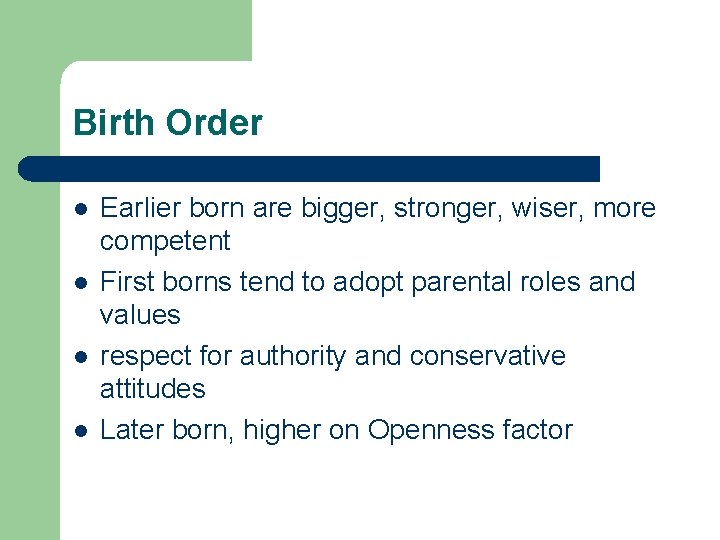 Birth Order

- Earlier born are bigger, stronger, wiser, more competent
- First borns tend to adopt parental roles and values
- respect for authority and conservative attitudes
- Later born, higher on Openness factor